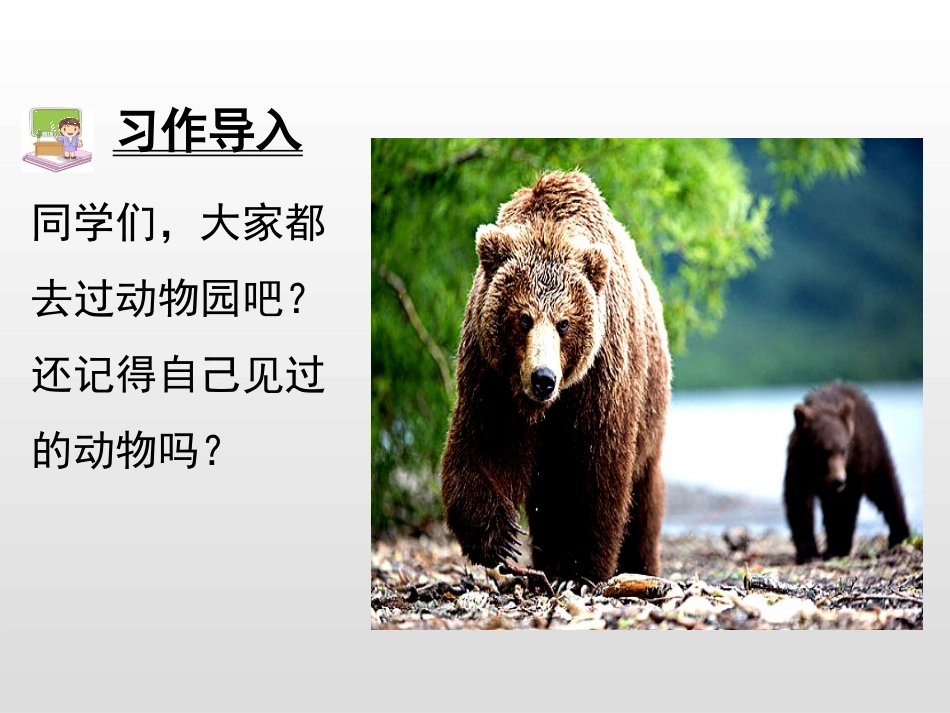 习作导入

同学们，大家都去过动物园吧？还记得自己见过的动物吗？